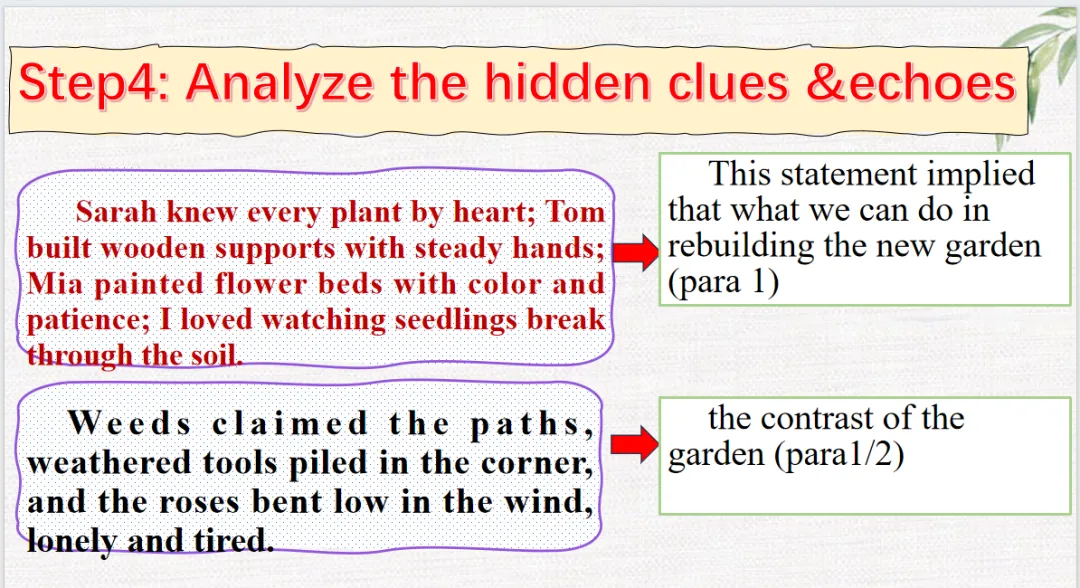 Step4: Analyze the hidden clues &echoes

Sarah knew every plant by heart; Tom built wooden supports with steady hands; Mia painted flower beds with color and patience; I loved watching seedlings break through the soil.

This statement implied that what we can do in rebuilding the new garden (para 1)

Weeds claimed the paths, weathered tools piled in the corner, and the roses bent low in the wind, lonely and tired.

the contrast of the garden (para1/2)